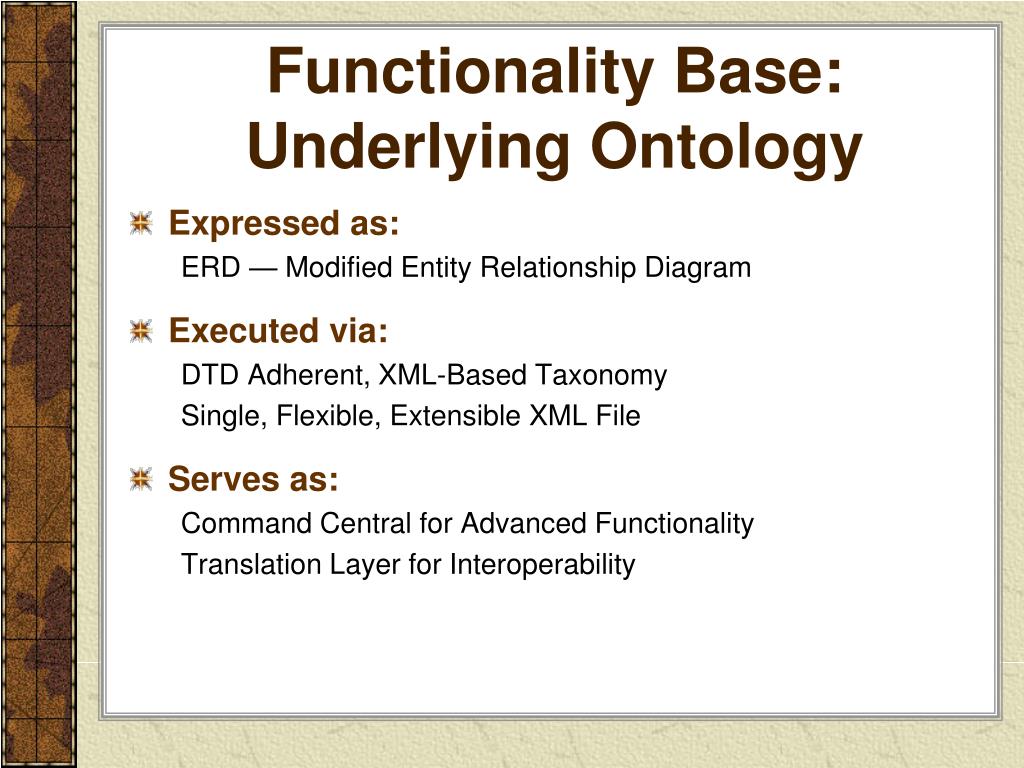 Functionality Base: Underlying Ontology

Expressed as:
ERD — Modified Entity Relationship Diagram

Executed via:
DTD Adherent, XML-Based Taxonomy
Single, Flexible, Extensible XML File

Serves as:
Command Central for Advanced Functionality
Translation Layer for Interoperability